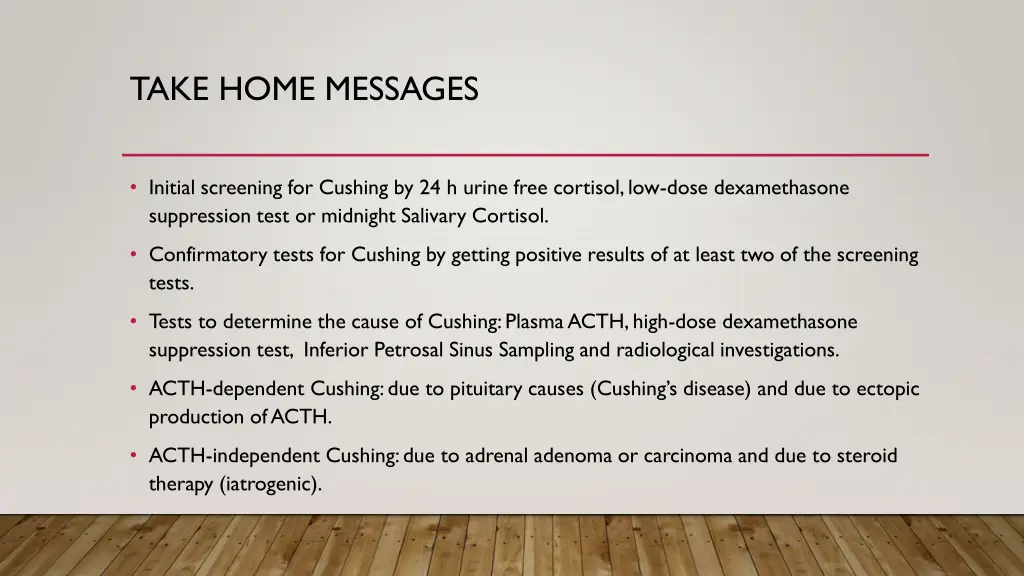 TAKE HOME MESSAGES

• Initial screening for Cushing by 24 h urine free cortisol, low-dose dexamethasone suppression test or midnight Salivary Cortisol.

• Confirmatory tests for Cushing by getting positive results of at least two of the screening tests.

• Tests to determine the cause of Cushing: Plasma ACTH, high-dose dexamethasone suppression test, Inferior Petrosal Sinus Sampling and radiological investigations.

• ACTH-dependent Cushing: due to pituitary causes (Cushing's disease) and due to ectopic production of ACTH.

• ACTH-independent Cushing: due to adrenal adenoma or carcinoma and due to steroid therapy (iatrogenic).